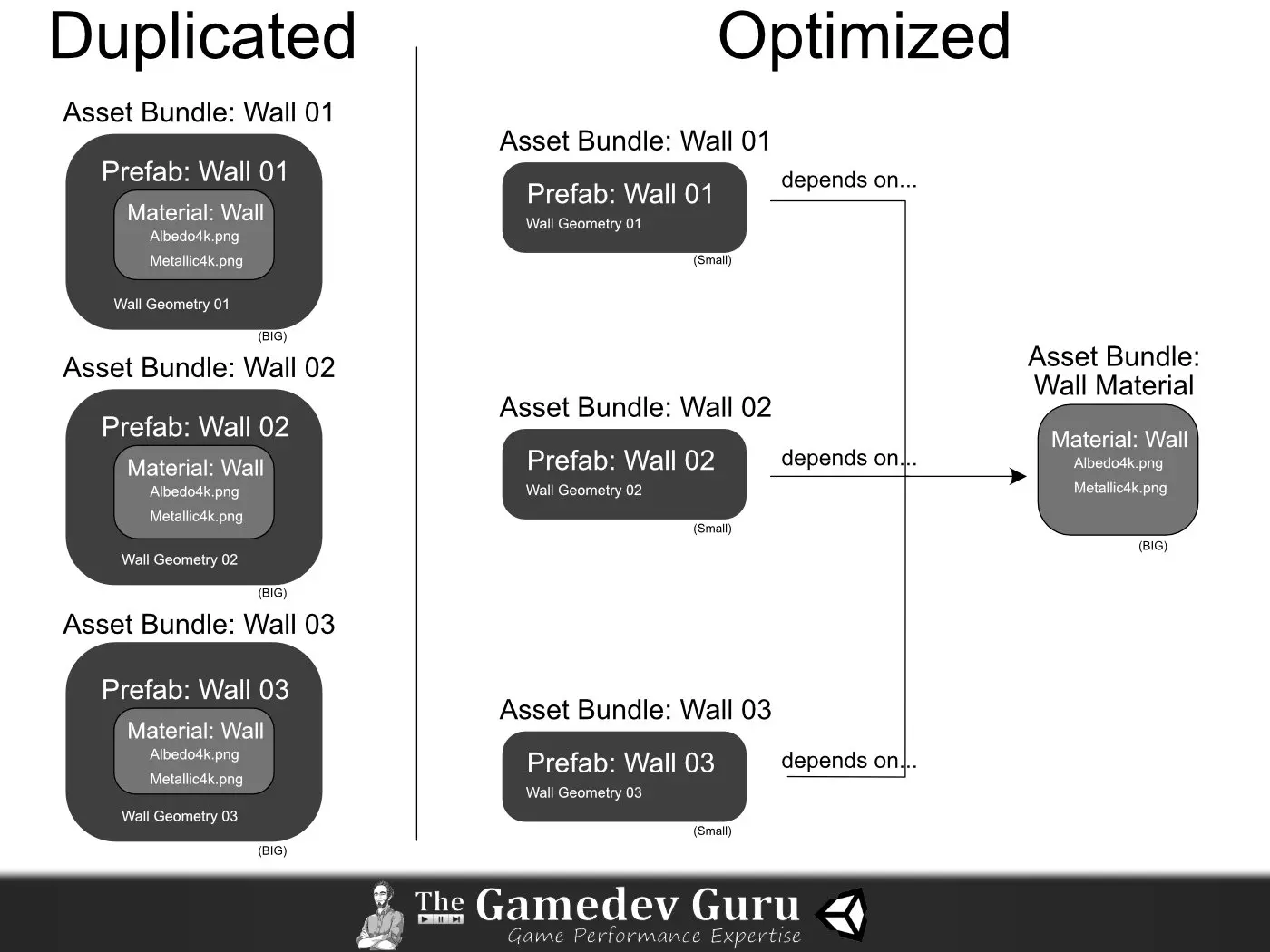 Duplicated

Asset Bundle: Wall 01

Prefab: Wall 01

Material: Wall
Albedo4k.png
Metallic4k.png

Wall Geometry 01

(BIG)

Asset Bundle: Wall 02

Prefab: Wall 02

Material: Wall
Albedo4k.png
Metallic4k.png

Wall Geometry 02

(BIG)

Asset Bundle: Wall 03

Prefab: Wall 03

Material: Wall
Albedo4k.png
Metallic4k.png

Wall Geometry 03

(BIG)

Optimized

Asset Bundle: Wall 01

Prefab: Wall 01
Wall Geometry 01

(Small)

depends on...

Asset Bundle: Wall 02

Prefab: Wall 02
Wall Geometry 02

(Small)

depends on...

Asset Bundle: Wall 03

Prefab: Wall 03
Wall Geometry 03

(Small)

depends on...

Asset Bundle:
Wall Material

Material: Wall
Albedo4k.png
Metallic4k.png

(BIG)

The Gamedev Guru
Game Performance Expertise